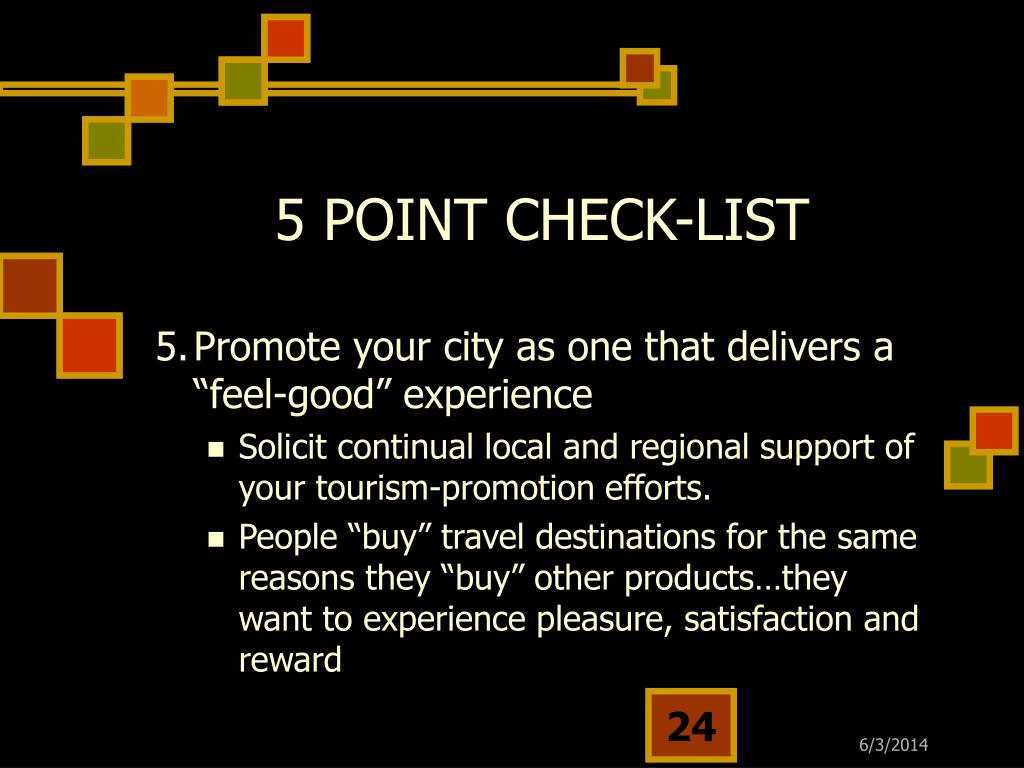 5 POINT CHECK-LIST

5. Promote your city as one that delivers a “feel-good” experience

- Solicit continual local and regional support of your tourism-promotion efforts.
- People “buy” travel destinations for the same reasons they “buy” other products…they want to experience pleasure, satisfaction and reward

24

6/3/2014